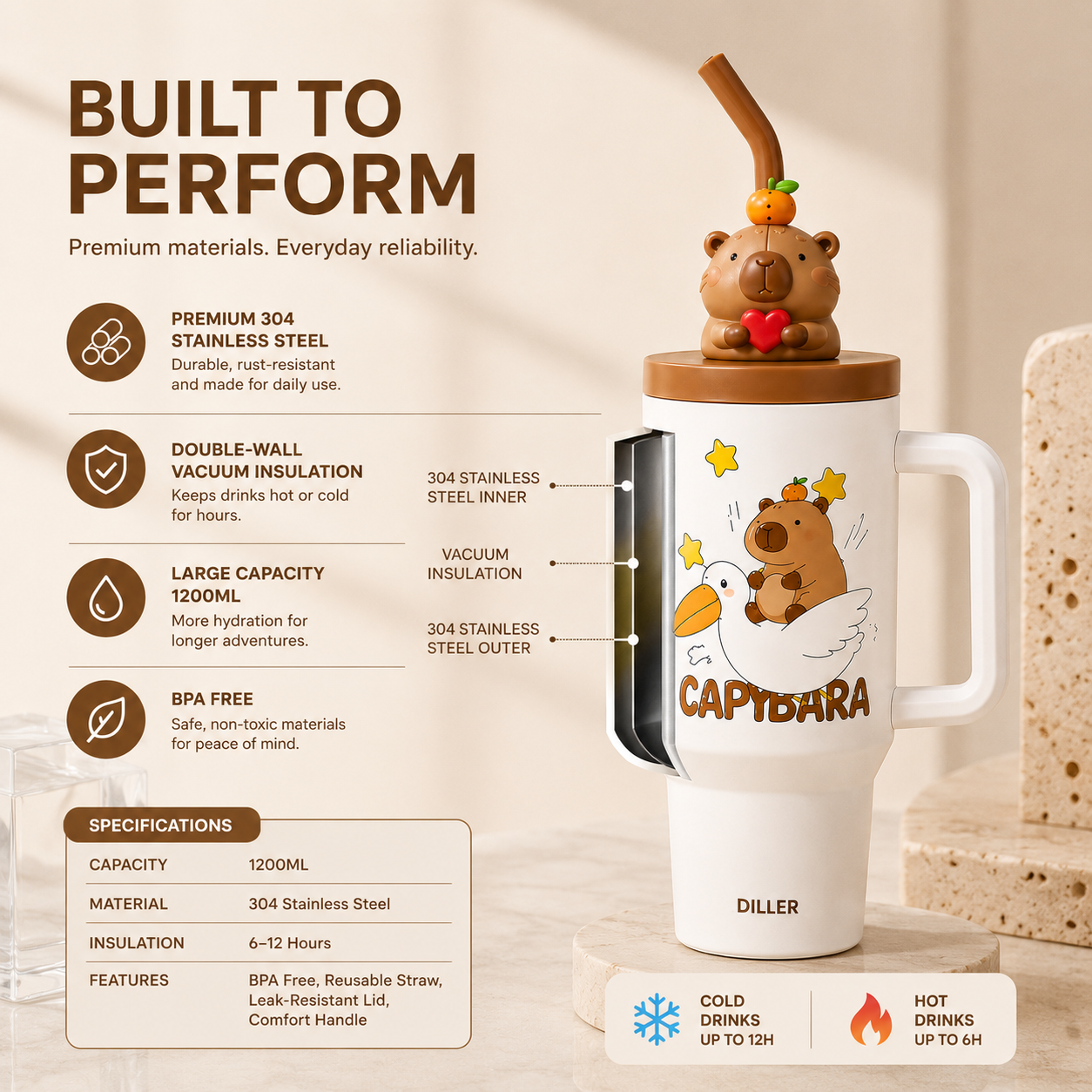 BUILT TO PERFORM

Premium materials. Everyday reliability.

PREMIUM 304 STAINLESS STEEL
Durable, rust-resistant and made for daily use.

DOUBLE-WALL VACUUM INSULATION
Keeps drinks hot or cold for hours.

LARGE CAPACITY 1200ML
More hydration for longer adventures.

BPA FREE
Safe, non-toxic materials for peace of mind.

304 STAINLESS STEEL INNER

VACUUM INSULATION

304 STAINLESS STEEL OUTER

CAPYBARA

DILLER

SPECIFICATIONS

| CAPACITY | 1200ML |
|---|---|
| MATERIAL | 304 Stainless Steel |
| INSULATION | 6–12 Hours |
| FEATURES | BPA Free, Reusable Straw, Leak-Resistant Lid, Comfort Handle |

COLD DRINKS UP TO 12H

HOT DRINKS UP TO 6H